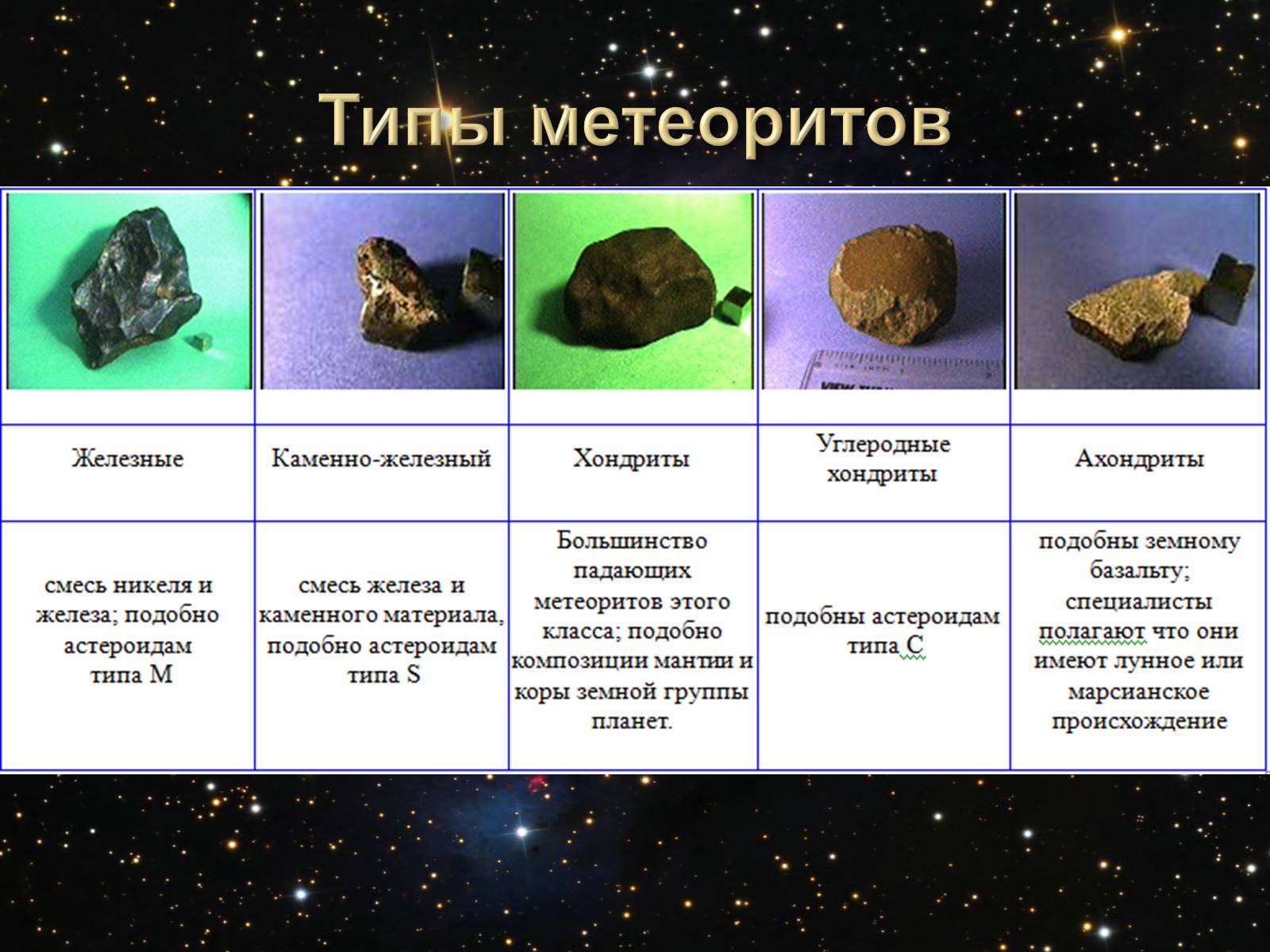 Типы метеоритов

| | | | | |
|---|---|---|---|---|
| Железные | Каменно-железный | Хондриты | Углеродные хондриты | Ахондриты |
| смесь никеля и железа; подобно астероидам типа M | смесь железа и каменного материала, подобно астероидам типа S | Большинство падающих метеоритов этого класса; подобно композиции мантии и коры земной группы планет. | подобны астероидам типа C | подобны земному базальту; специалисты полагают что они имеют лунное или марсианское происхождение |